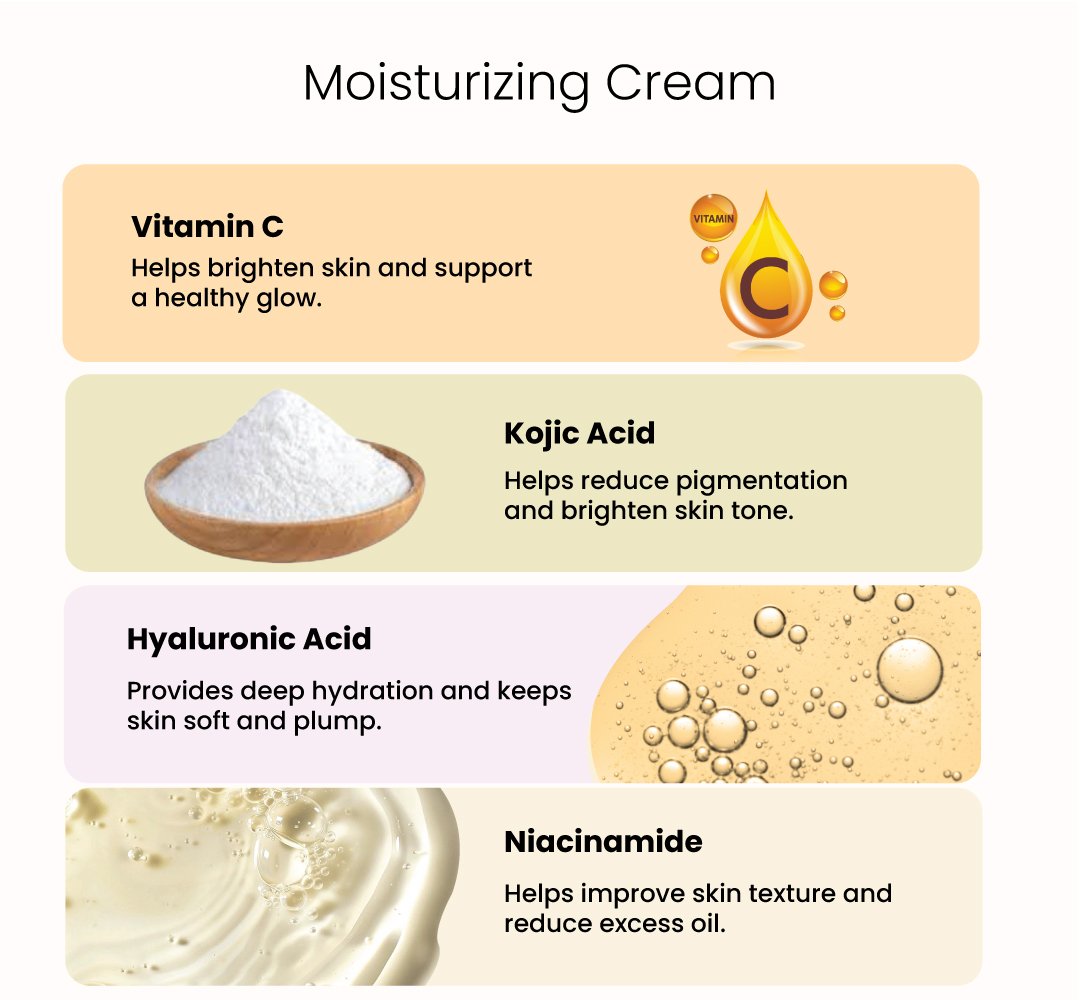 Moisturizing Cream

Vitamin C

Helps brighten skin and support a healthy glow.

VITAMIN

C

Kojic Acid

Helps reduce pigmentation and brighten skin tone.

Hyaluronic Acid

Provides deep hydration and keeps skin soft and plump.

Niacinamide

Helps improve skin texture and reduce excess oil.